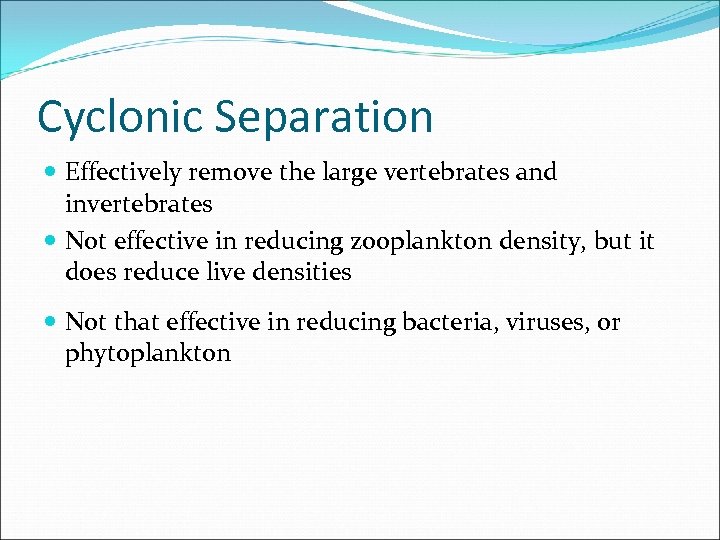 Cyclonic Separation

- Effectively remove the large vertebrates and invertebrates
- Not effective in reducing zooplankton density, but it does reduce live densities
- Not that effective in reducing bacteria, viruses, or phytoplankton